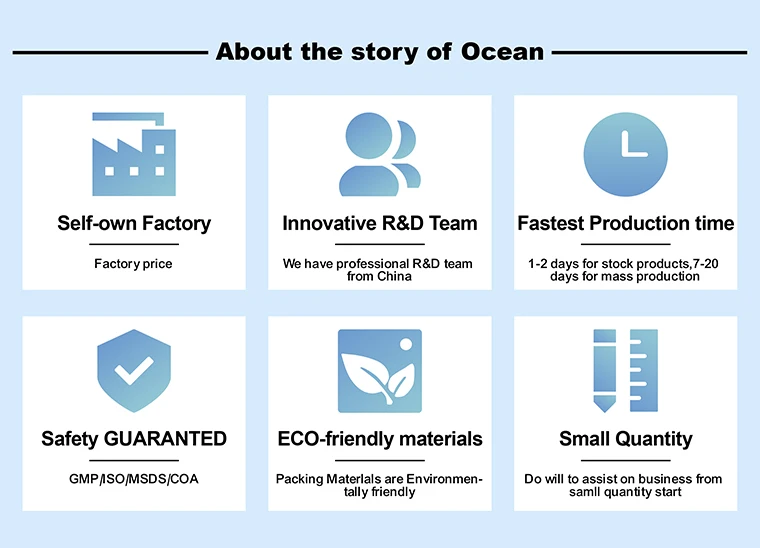 About the story of Ocean

Self-own Factory

Factory price

Innovative R&D Team

We have professional R&D team from China

Fastest Production time

1-2 days for stock products,7-20 days for mass production

Safety GUARANTED

GMP/ISO/MSDS/COA

ECO-friendly materials

Packing Materials are Environmentally friendly

Small Quantity

Do will to assist on business from samll quantity start